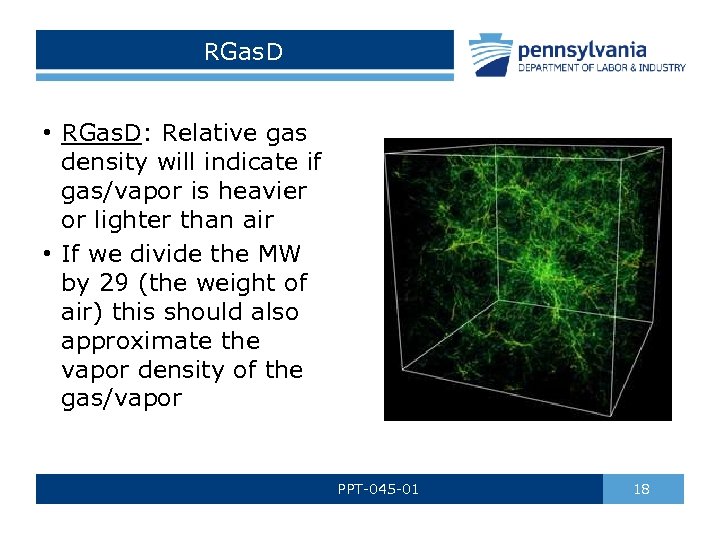 RGasD

pennsylvania
DEPARTMENT OF LABOR & INDUSTRY

• RGasD: Relative gas density will indicate if gas/vapor is heavier or lighter than air
• If we divide the MW by 29 (the weight of air) this should also approximate the vapor density of the gas/vapor

PPT-045-01

18